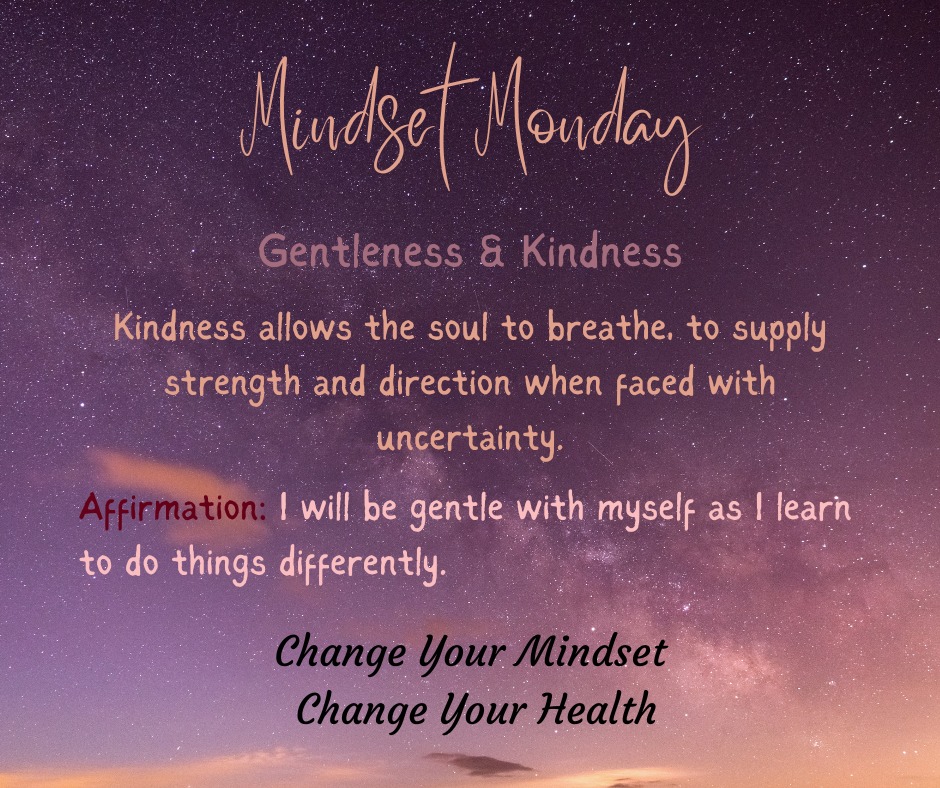 Mindset Monday

Gentleness & Kindness

Kindness allows the soul to breathe, to supply strength and direction when faced with uncertainty.

Affirmation: I will be gentle with myself as I learn to do things differently.

Change Your Mindset
Change Your Health